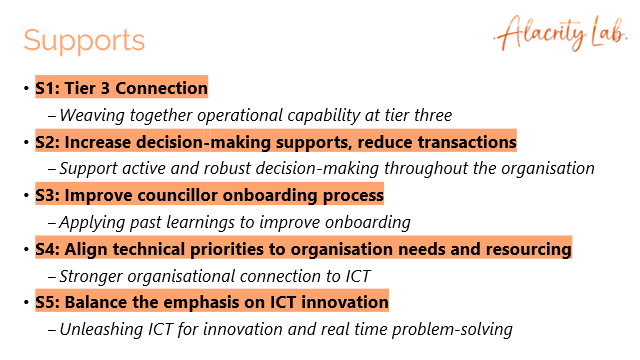 Supports

Alacrity Lab.

• S1: Tier 3 Connection
– Weaving together operational capability at tier three
• S2: Increase decision-making supports, reduce transactions
– Support active and robust decision-making throughout the organisation
• S3: Improve councillor onboarding process
– Applying past learnings to improve onboarding
• S4: Align technical priorities to organisation needs and resourcing
– Stronger organisational connection to ICT
• S5: Balance the emphasis on ICT innovation
– Unleashing ICT for innovation and real time problem-solving